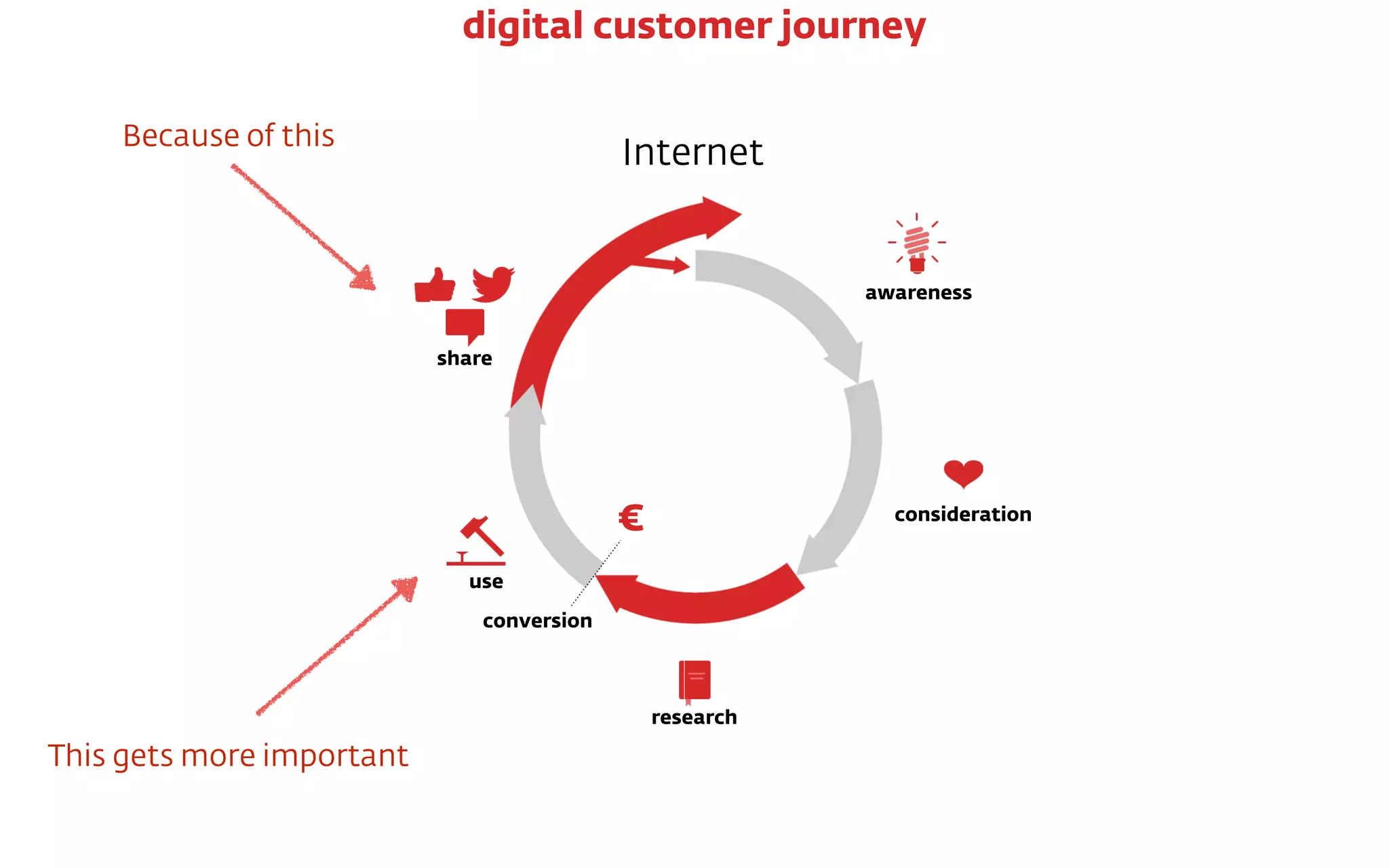 digital customer journey

Because of this

Internet

awareness

share

consideration

€

use

conversion

research

This gets more important